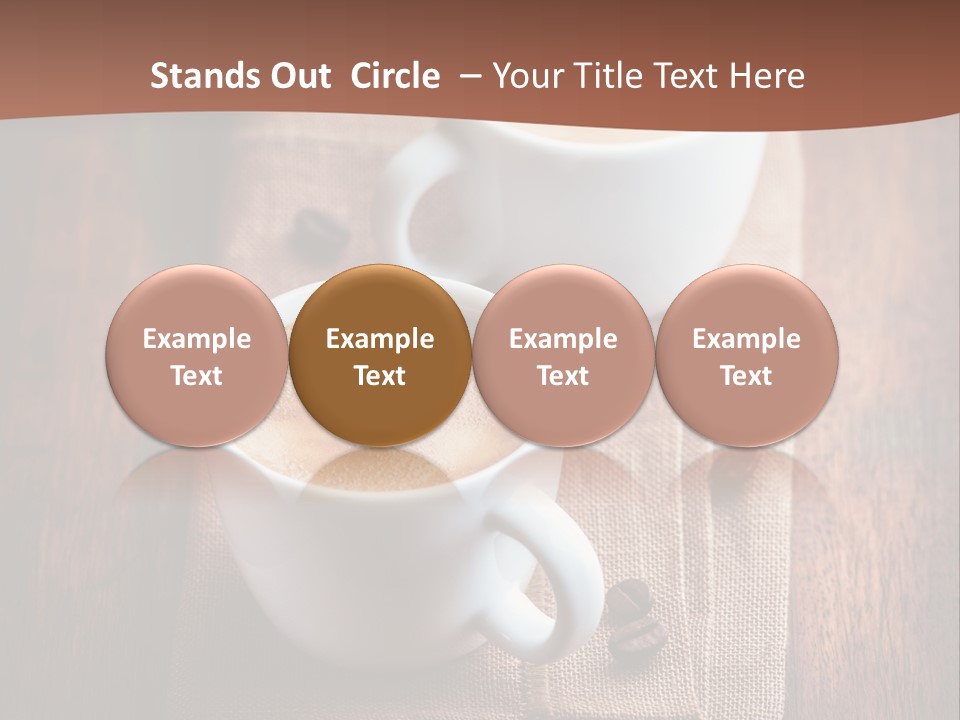 Stands Out  Circle  – Your Title Text Here

Example Text

Example Text

Example Text

Example Text